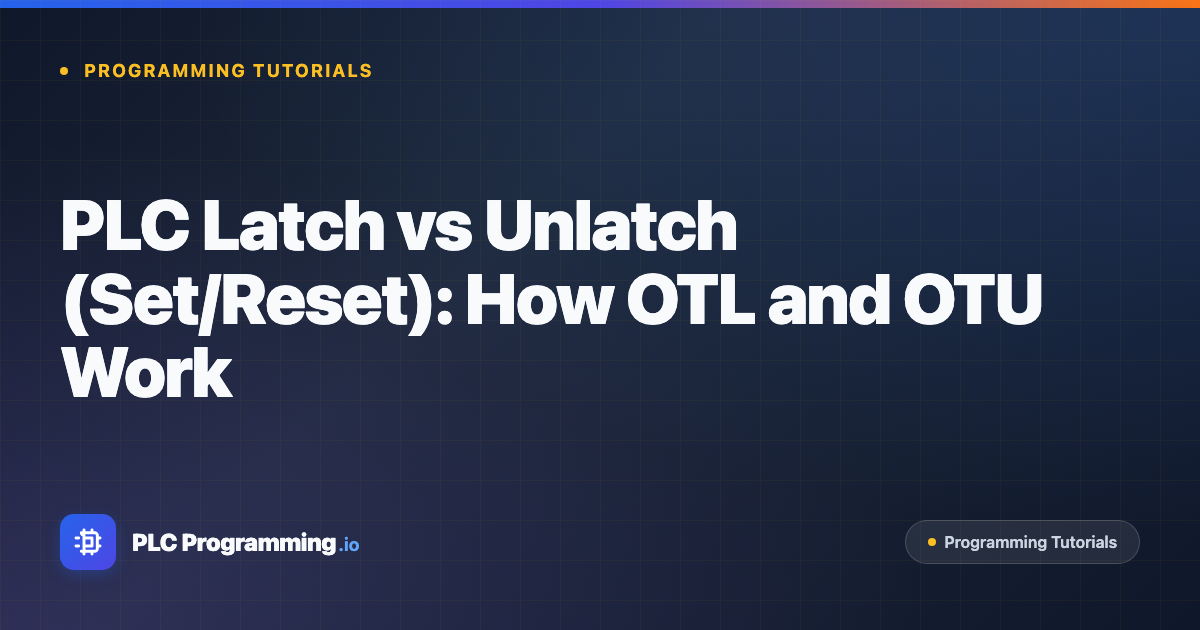 PROGRAMMING TUTORIALS

PLC Latch vs Unlatch (Set/Reset): How OTL and OTU Work

PLC Programming.io

Programming Tutorials